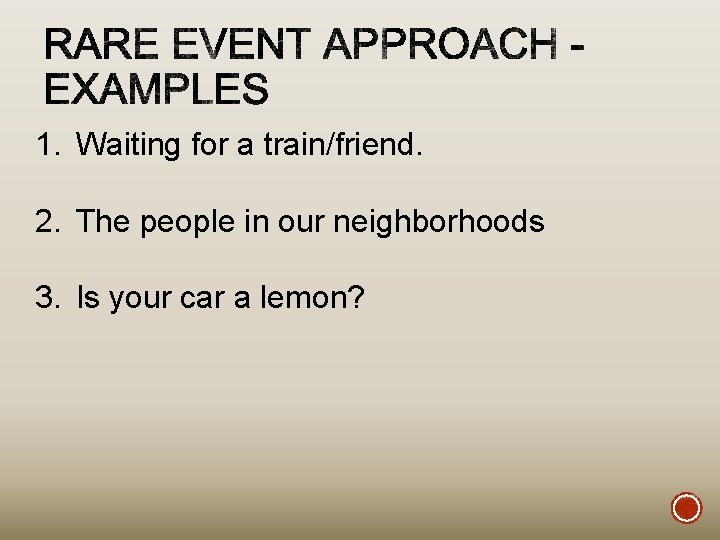 RARE EVENT APPROACH - EXAMPLES

1. Waiting for a train/friend.

2. The people in our neighborhoods

3. Is your car a lemon?